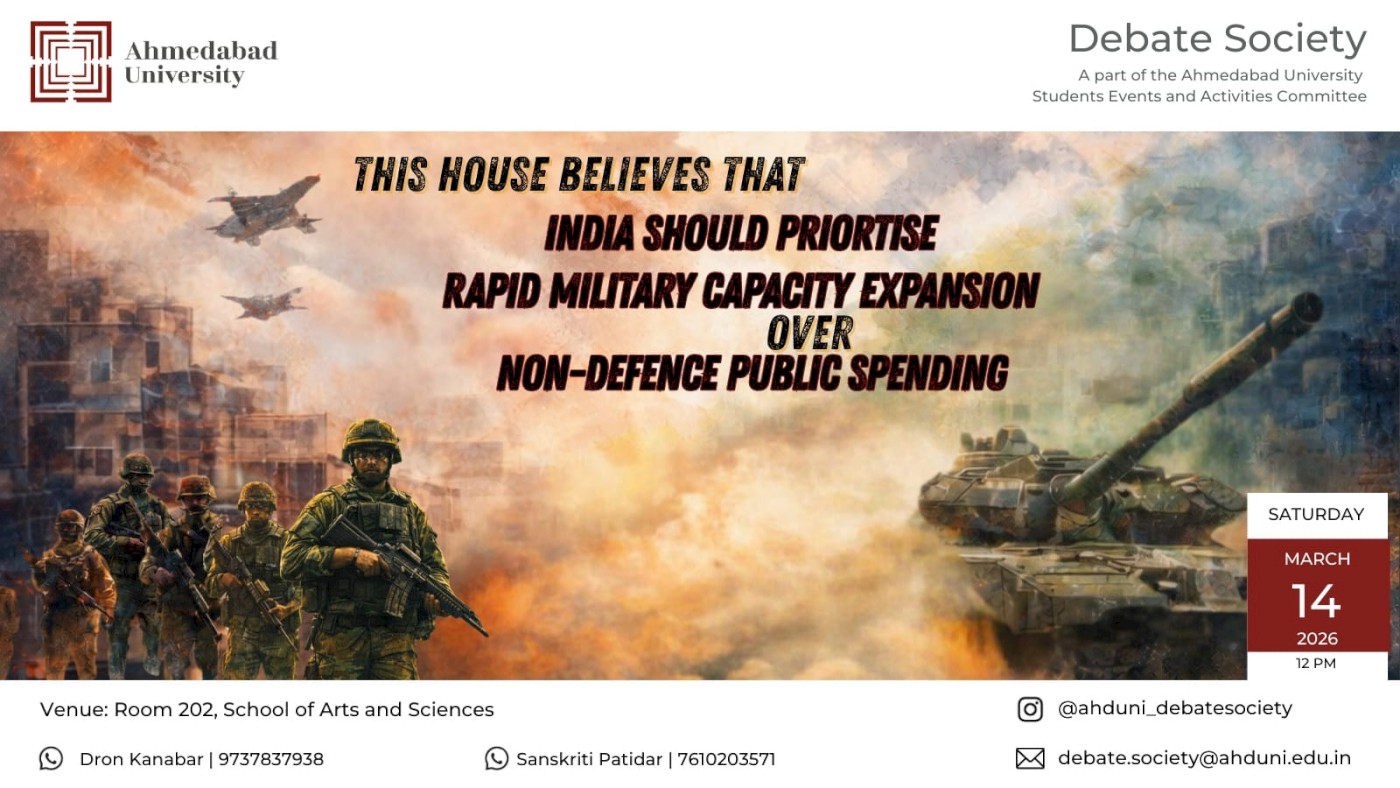 Ahmedabad University

Debate Society
A part of the Ahmedabad University Students Events and Activities Committee

THIS HOUSE BELIEVES THAT
INDIA SHOULD PRIORTISE
RAPID MILITARY CAPACITY EXPANSION
OVER
NON-DEFENCE PUBLIC SPENDING

SATURDAY
MARCH
14
2026
12 PM

Venue: Room 202, School of Arts and Sciences

@ahduni_debatesociety

Dron Kanabar | 9737837938

Sanskriti Patidar | 7610203571

debate.society@ahduni.edu.in